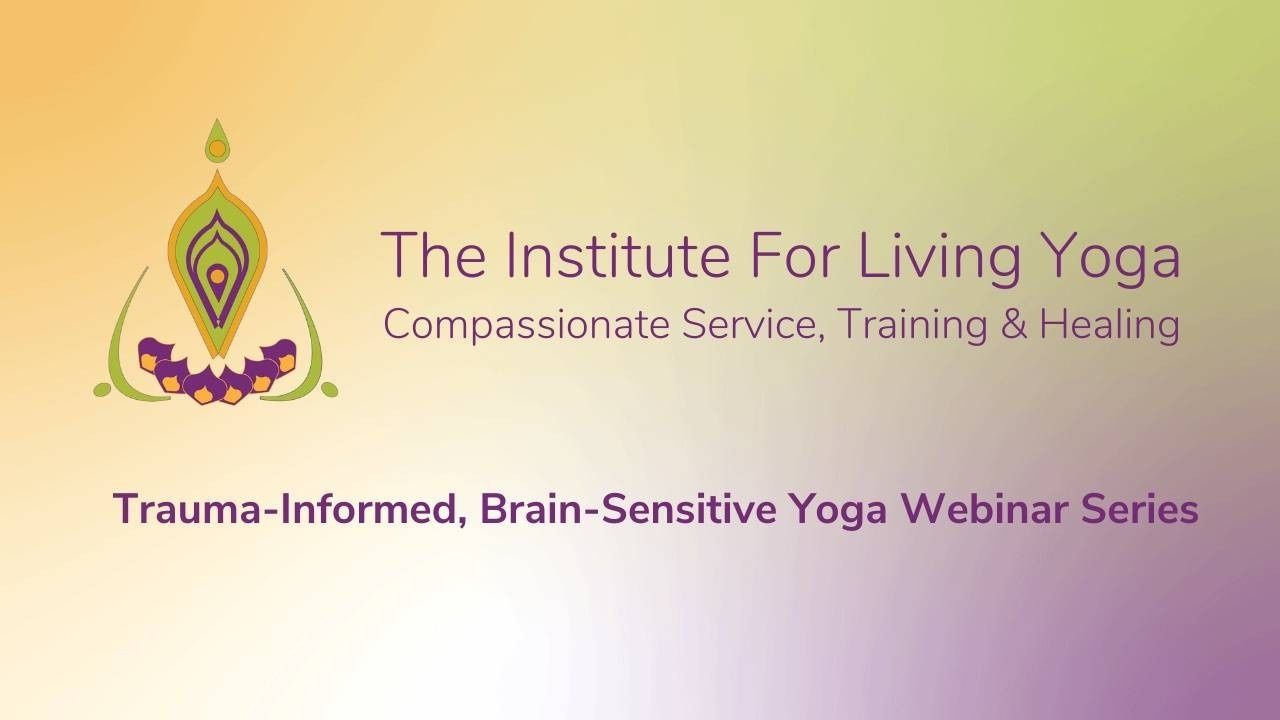 The Institute For Living Yoga
Compassionate Service, Training & Healing

Trauma-Informed, Brain-Sensitive Yoga Webinar Series